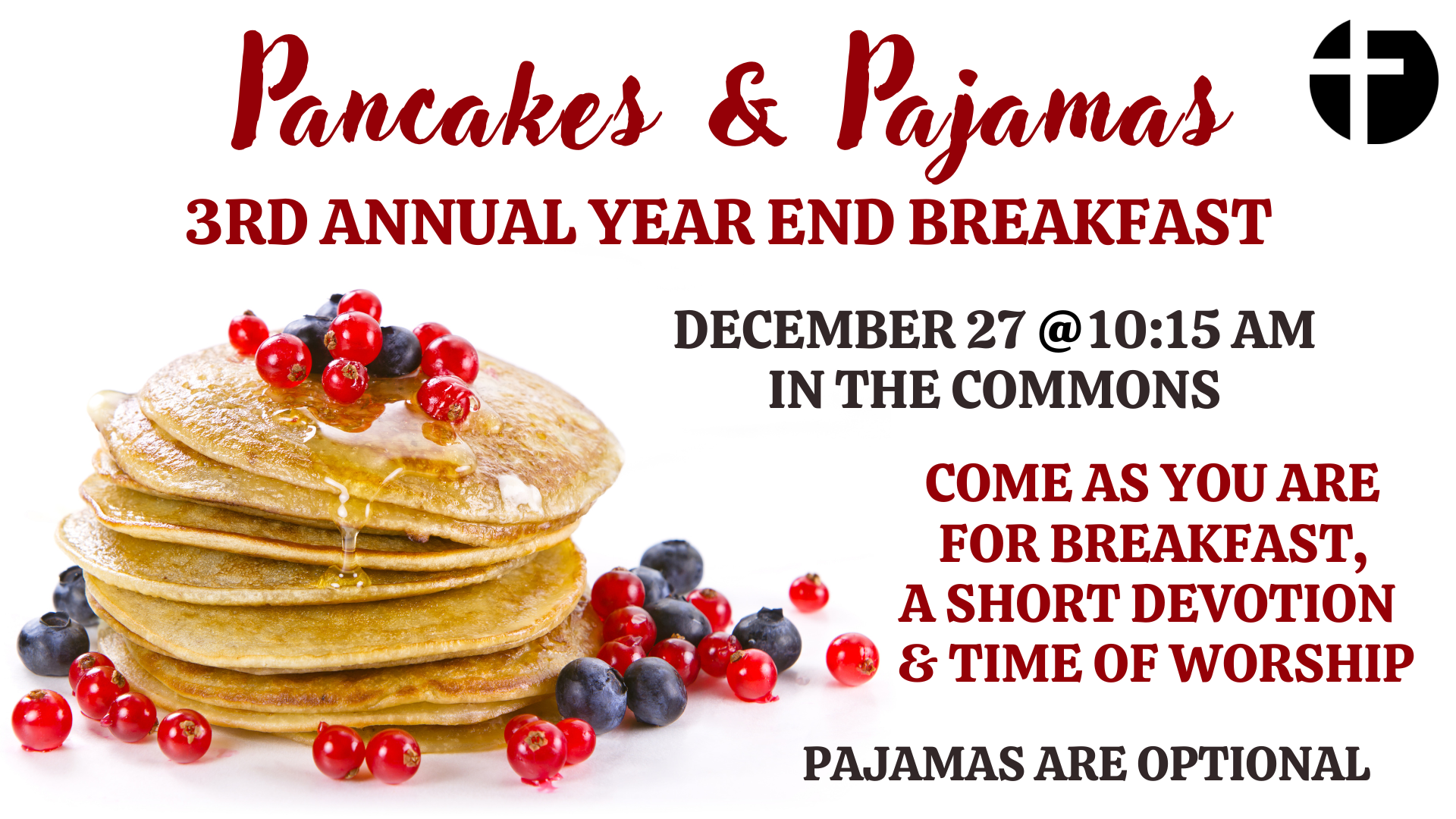 Pancakes & Pajamas

3RD ANNUAL YEAR END BREAKFAST

DECEMBER 27 @10:15 AM
IN THE COMMONS

COME AS YOU ARE FOR BREAKFAST, A SHORT DEVOTION & TIME OF WORSHIP

PAJAMAS ARE OPTIONAL